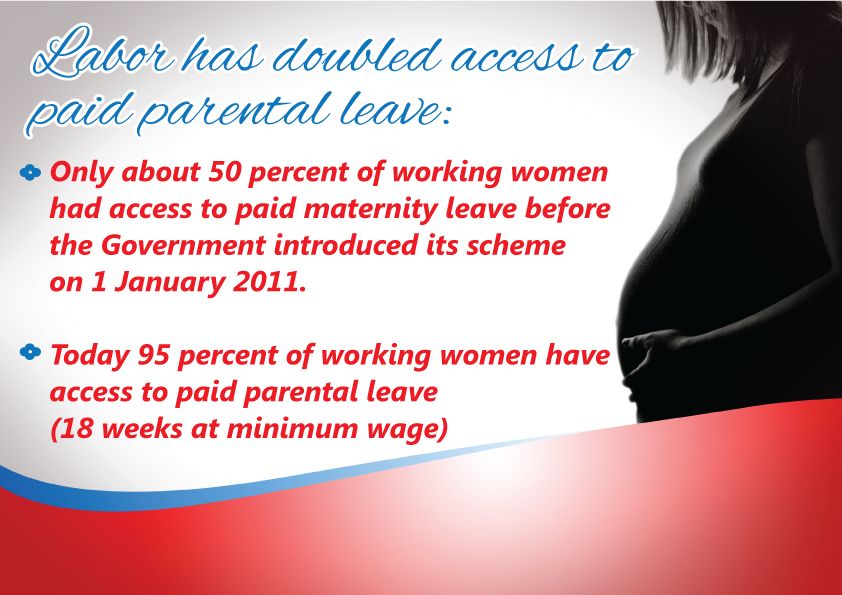 Labor has doubled access to paid parental leave:

Only about 50 percent of working women had access to paid maternity leave before the Government introduced its scheme on 1 January 2011.

Today 95 percent of working women have access to paid parental leave (18 weeks at minimum wage)